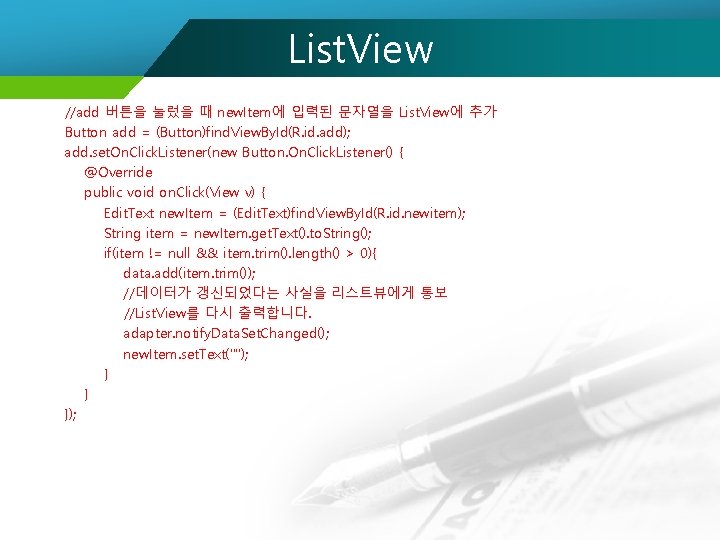 ListView

//add 버튼을 눌렀을 때 newItem에 입력된 문자열을 ListView에 추가
Button add = (Button)findViewById(R.id.add);
add.setOnClickListener(new Button.OnClickListener() {
@Override
public void onClick(View v) {
EditText newItem = (EditText)findViewById(R.id.newitem);
String item = newItem.getText().toString();
if(item != null && item.trim().length() > 0){
data.add(item.trim());
//데이터가 갱신되었다는 사실을 리스트뷰에게 통보
//ListView를 다시 출력합니다.
adapter.notifyDataSetChanged();
newItem.setText("");
}
}
});